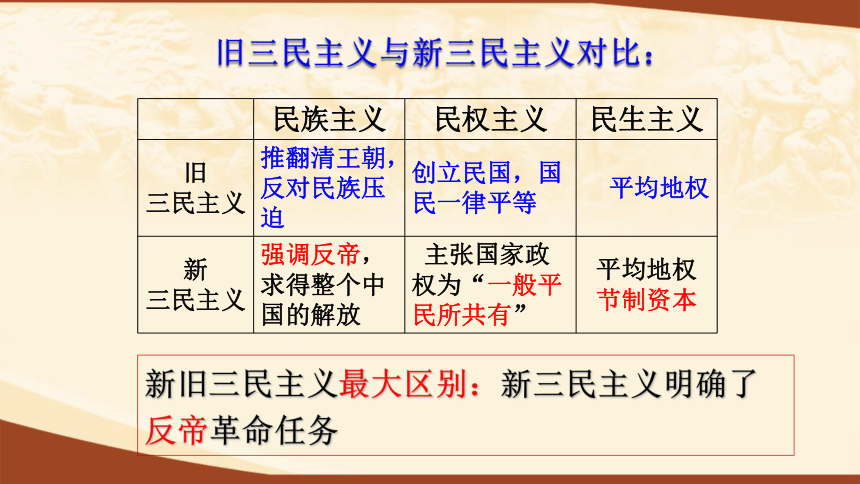 旧三民主义与新三民主义对比：

| | 民族主义 | 民权主义 | 民生主义 |
|---|---|---|---|
| 旧三民主义 | 推翻清王朝，反对民族压迫 | 创立民国，国民一律平等 | 平均地权 |
| 新三民主义 | 强调反帝，求得整个中国的解放 | 主张国家政权为“一般平民所共有” | 平均地权 节制资本 |

新旧三民主义最大区别：新三民主义明确了反帝革命任务